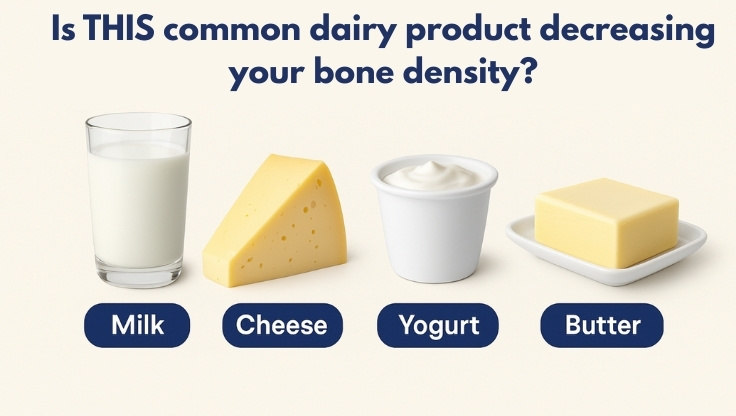 Is THIS common dairy product decreasing your bone density?

Milk

Cheese

Yogurt

Butter